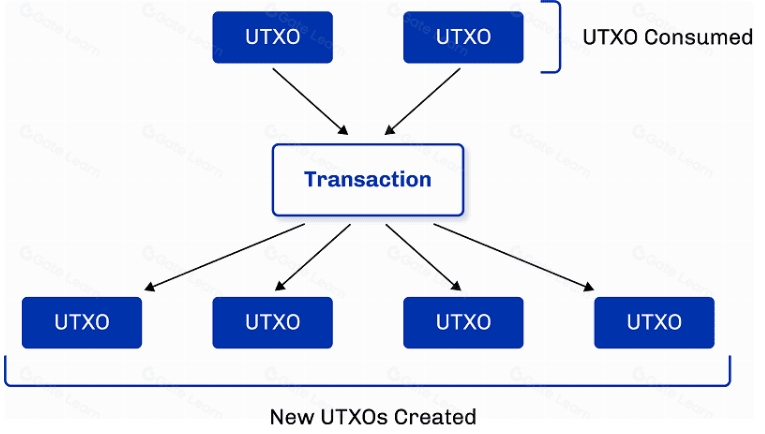 UTXO UTXO

UTXO Consumed

Transaction

UTXO UTXO UTXO UTXO

New UTXOs Created

Gate Learn